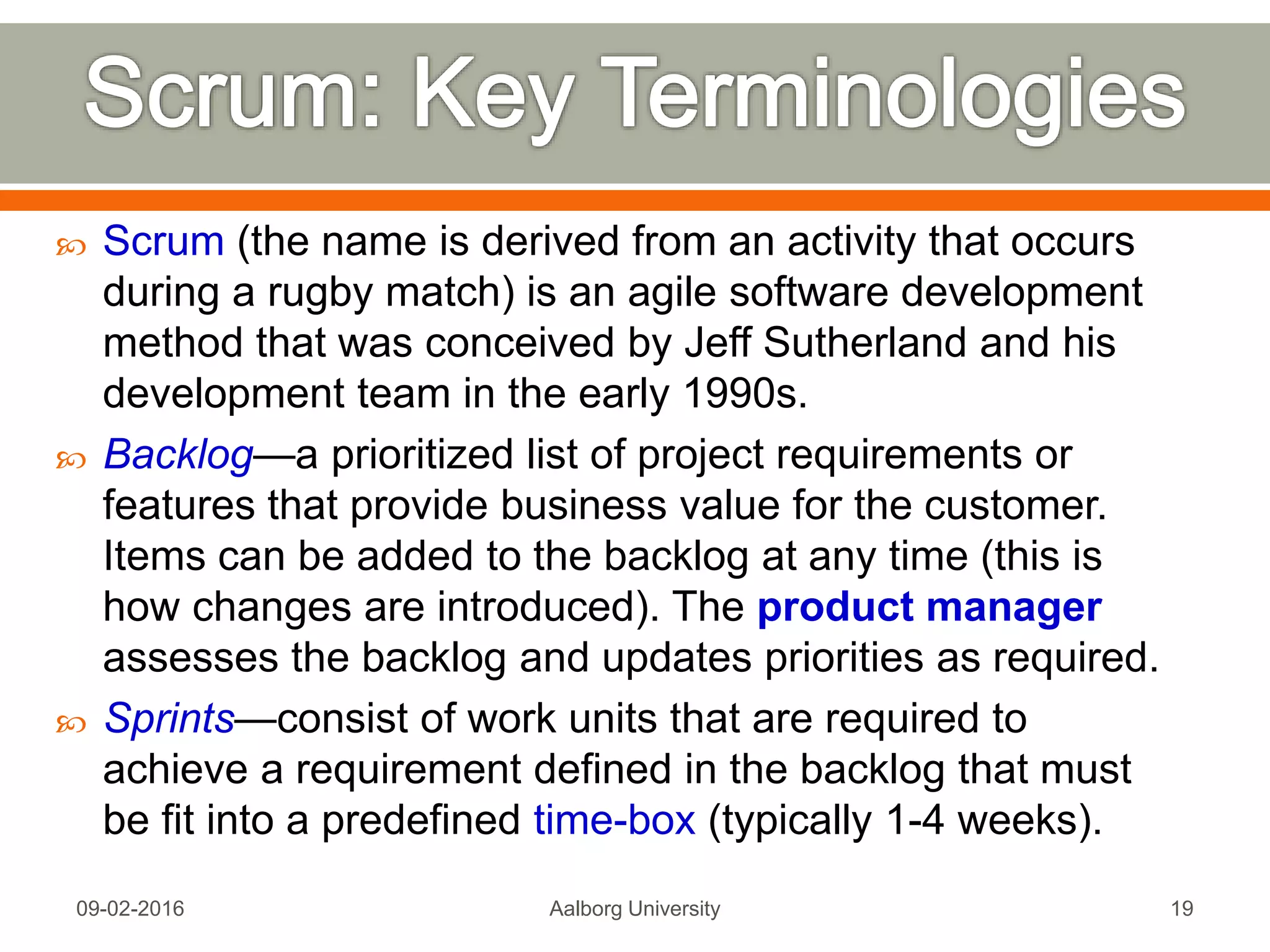 Scrum: Key Terminologies

Scrum (the name is derived from an activity that occurs during a rugby match) is an agile software development method that was conceived by Jeff Sutherland and his development team in the early 1990s.

Backlog—a prioritized list of project requirements or features that provide business value for the customer. Items can be added to the backlog at any time (this is how changes are introduced). The product manager assesses the backlog and updates priorities as required.

Sprints—consist of work units that are required to achieve a requirement defined in the backlog that must be fit into a predefined time-box (typically 1-4 weeks).

09-02-2016 Aalborg University 19